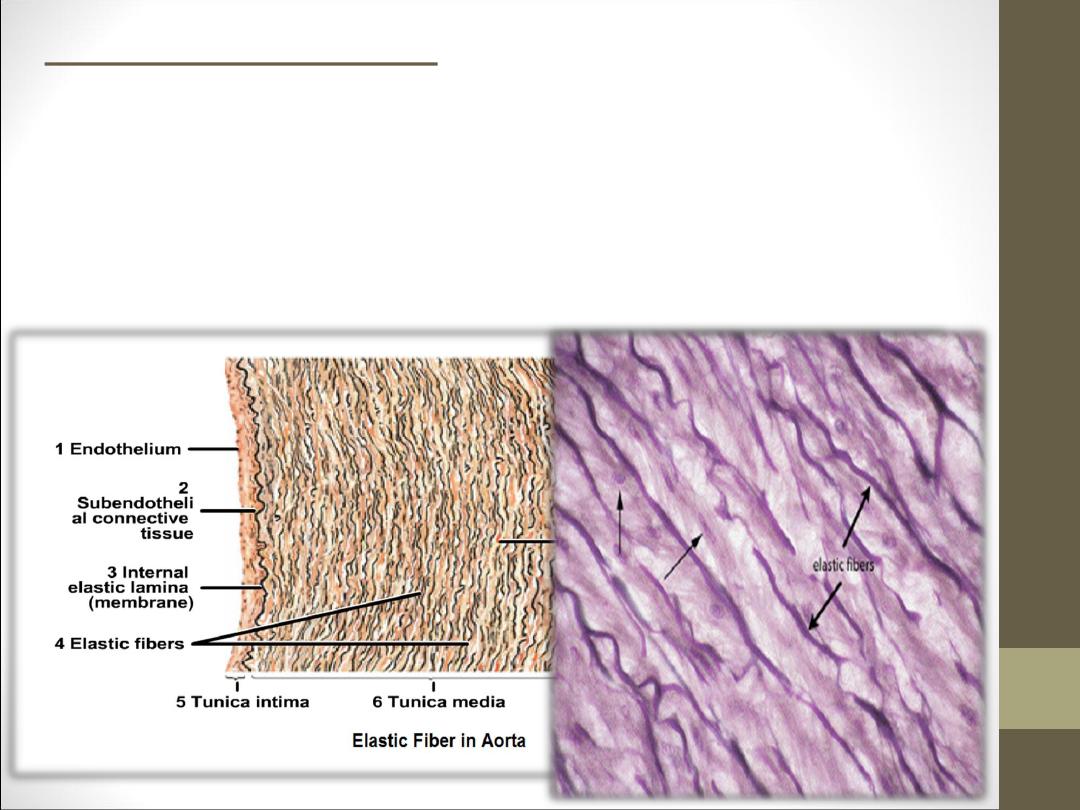 1 Endothelium

2 Subendothelial connective tissue

3 Internal elastic lamina (membrane)

4 Elastic fibers

5 Tunica intima

6 Tunica media

Elastic Fiber in Aorta

elastic fibers